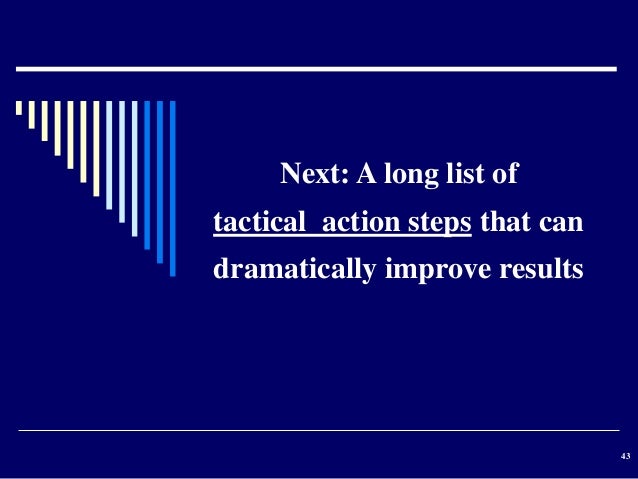 Next: A long list of tactical action steps that can dramatically improve results

43